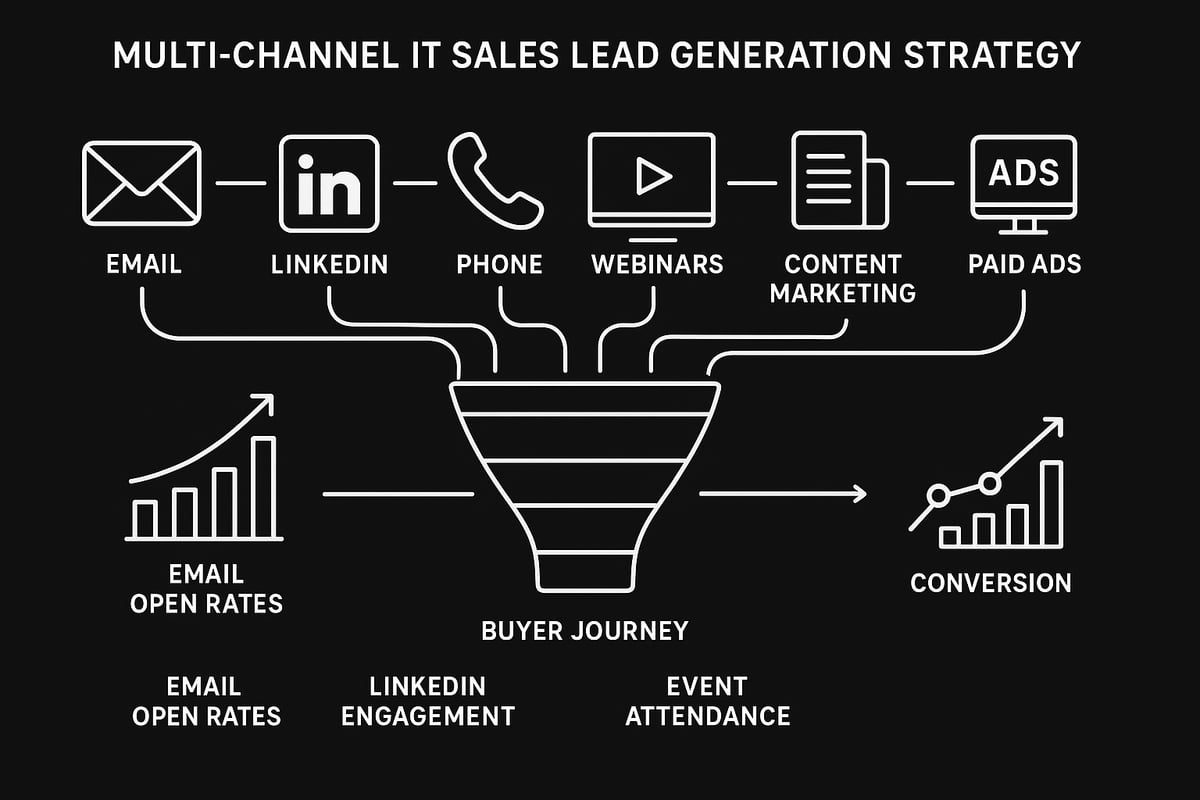 MULTI-CHANNEL IT SALES LEAD GENERATION STRATEGY

in

ADS

EMAIL

LINKEDIN

PHONE

WEBINARS

CONTENT MARKETING

PAID ADS

EMAIL OPEN RATES

BUYER JOURNEY

CONVERSION

EMAIL OPEN RATES

LINKEDIN ENGAGEMENT

EVENT ATTENDANCE